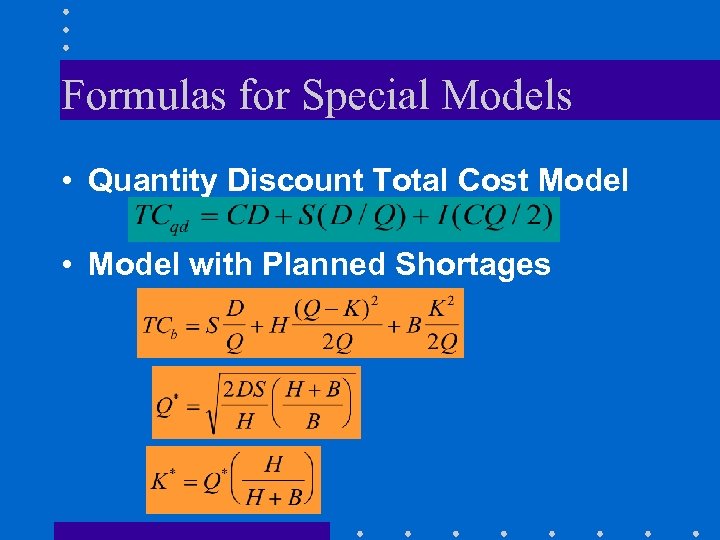 Formulas for Special Models

• Quantity Discount Total Cost Model

$TC_{qd} = CD + S(D/Q) + I(CQ/2)$

• Model with Planned Shortages

$TC_b = S\frac{D}{Q} + H\frac{(Q-K)^2}{2Q} + B\frac{K^2}{2Q}$

$Q^* = \sqrt{\frac{2DS}{H}\left(\frac{H+B}{B}\right)}$

$K^* = Q^*\left(\frac{H}{H+B}\right)$